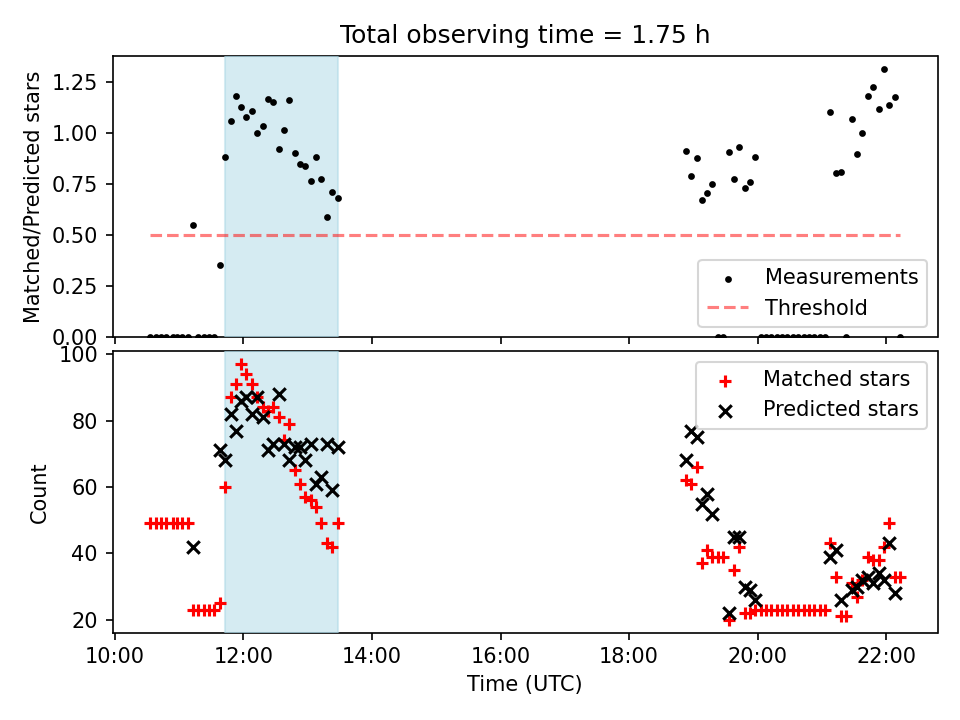 Total observing time = 1.75 h

Matched/Predicted stars

1.25
1.00
0.75
0.50
0.25
0.00

Measurements
Threshold

Count

100
80
60
40
20

Matched stars
Predicted stars

10:00 12:00 14:00 16:00 18:00 20:00 22:00

Time (UTC)